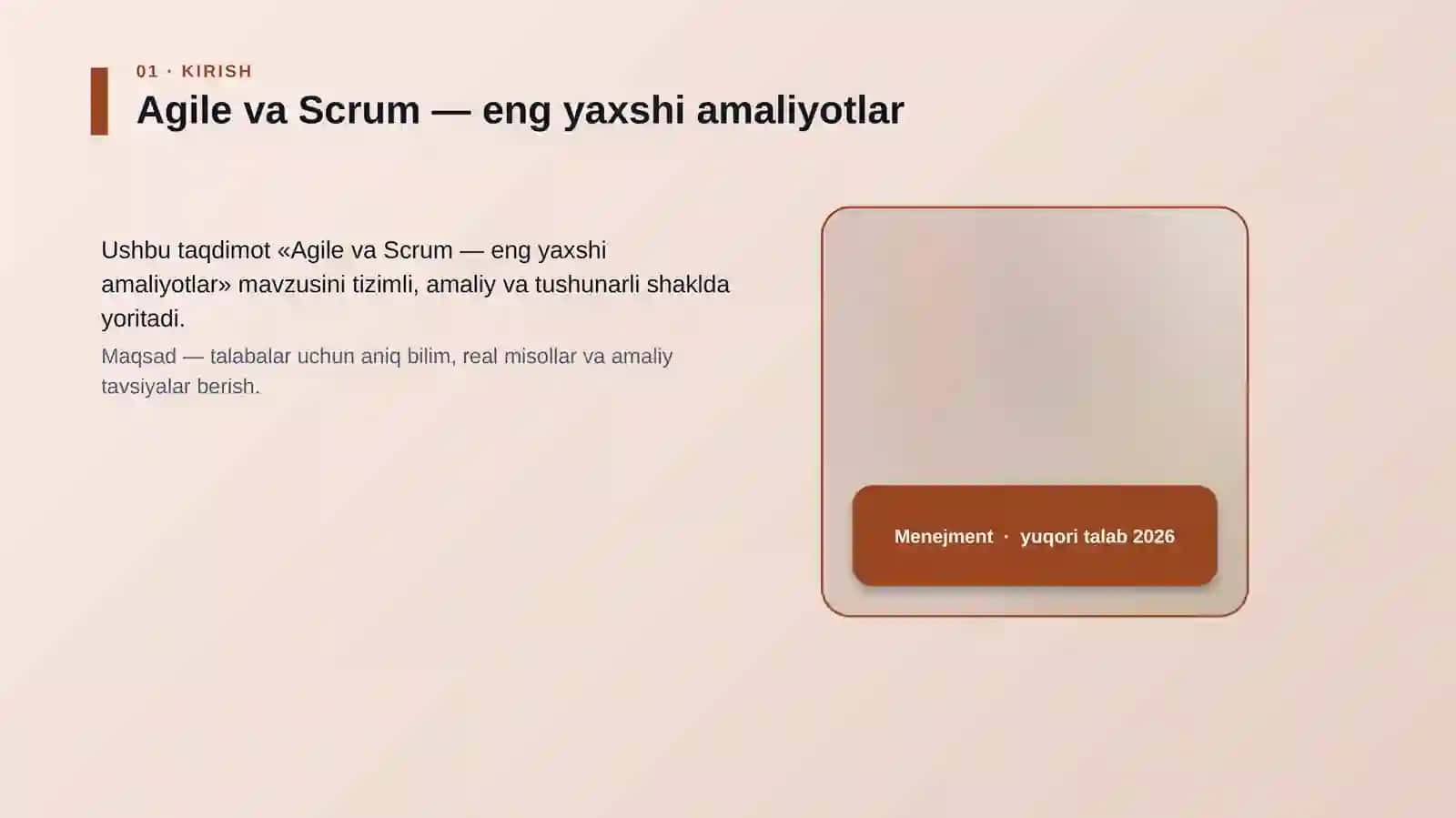 01 · KIRISH

Agile va Scrum — eng yaxshi amaliyotlar

Ushbu taqdimot «Agile va Scrum — eng yaxshi amaliyotlar» mavzusini tizimli, amaliy va tushunarli shaklda yoritadi.

Maqsad — talabalar uchun aniq bilim, real misollar va amaliy tavsiyalar berish.

Menejment · yuqori talab 2026